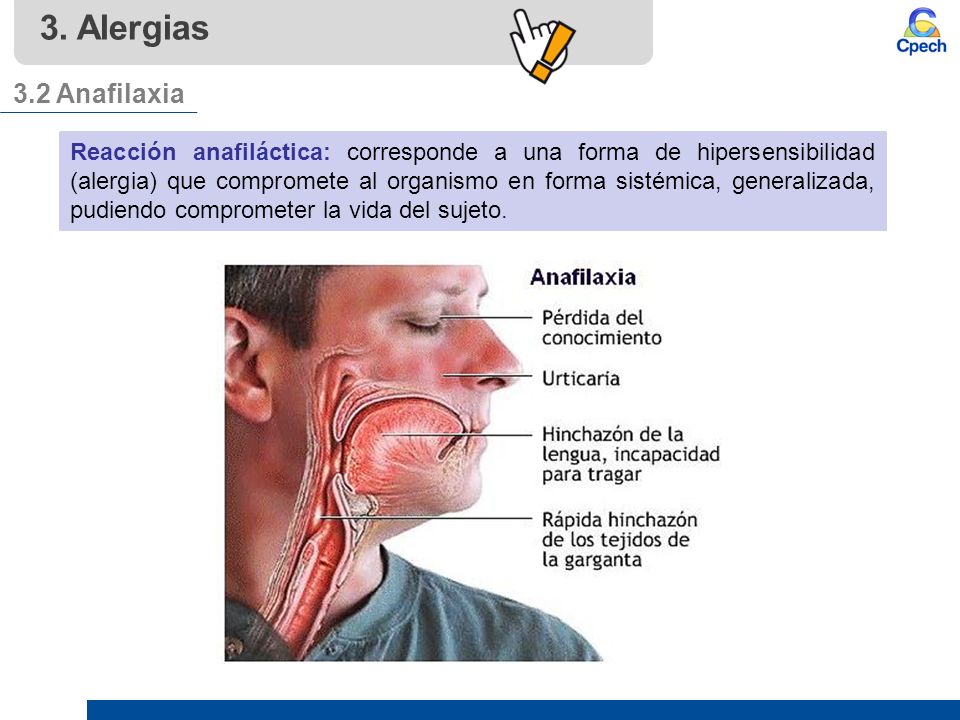 3. Alergias

Cpech

3.2 Anafilaxia

Reacción anafiláctica: corresponde a una forma de hipersensibilidad (alergia) que compromete al organismo en forma sistémica, generalizada, pudiendo comprometer la vida del sujeto.

Anafilaxia

Pérdida del conocimiento

Urticaria

Hinchazón de la lengua, incapacidad para tragar

Rápida hinchazón de los tejidos de la garganta